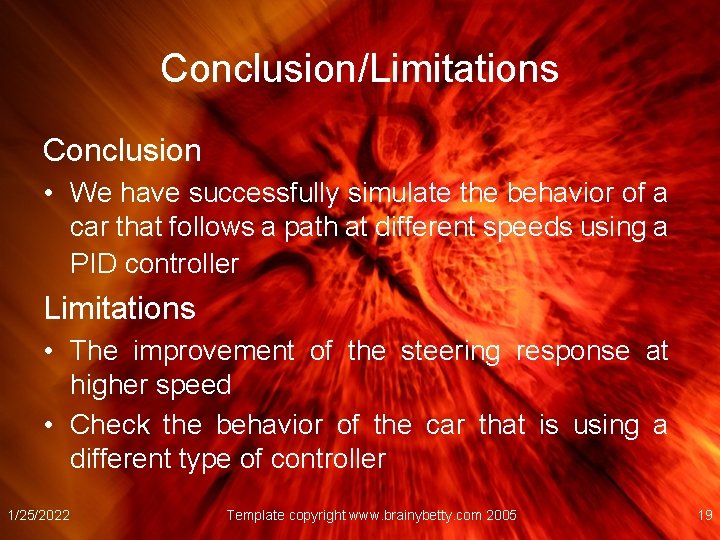 Conclusion/Limitations

Conclusion

• We have successfully simulate the behavior of a car that follows a path at different speeds using a PID controller

Limitations

• The improvement of the steering response at higher speed

• Check the behavior of the car that is using a different type of controller

1/25/2022

Template copyright www.brainybetty.com 2005

19